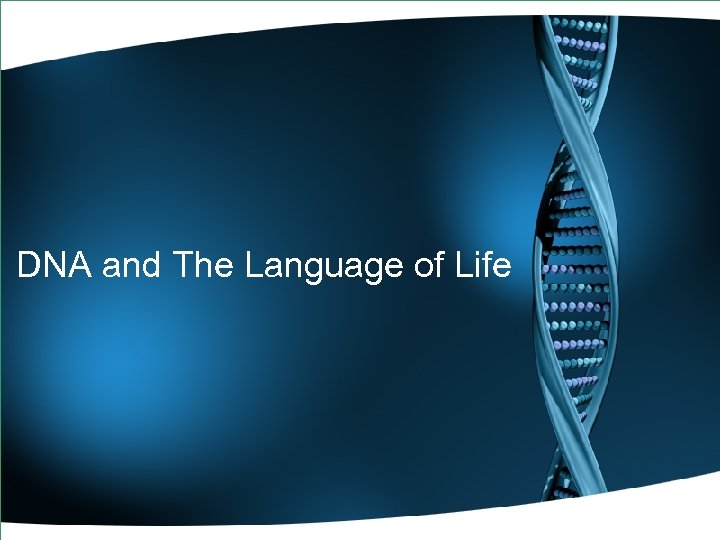 DNA and The Language of Life